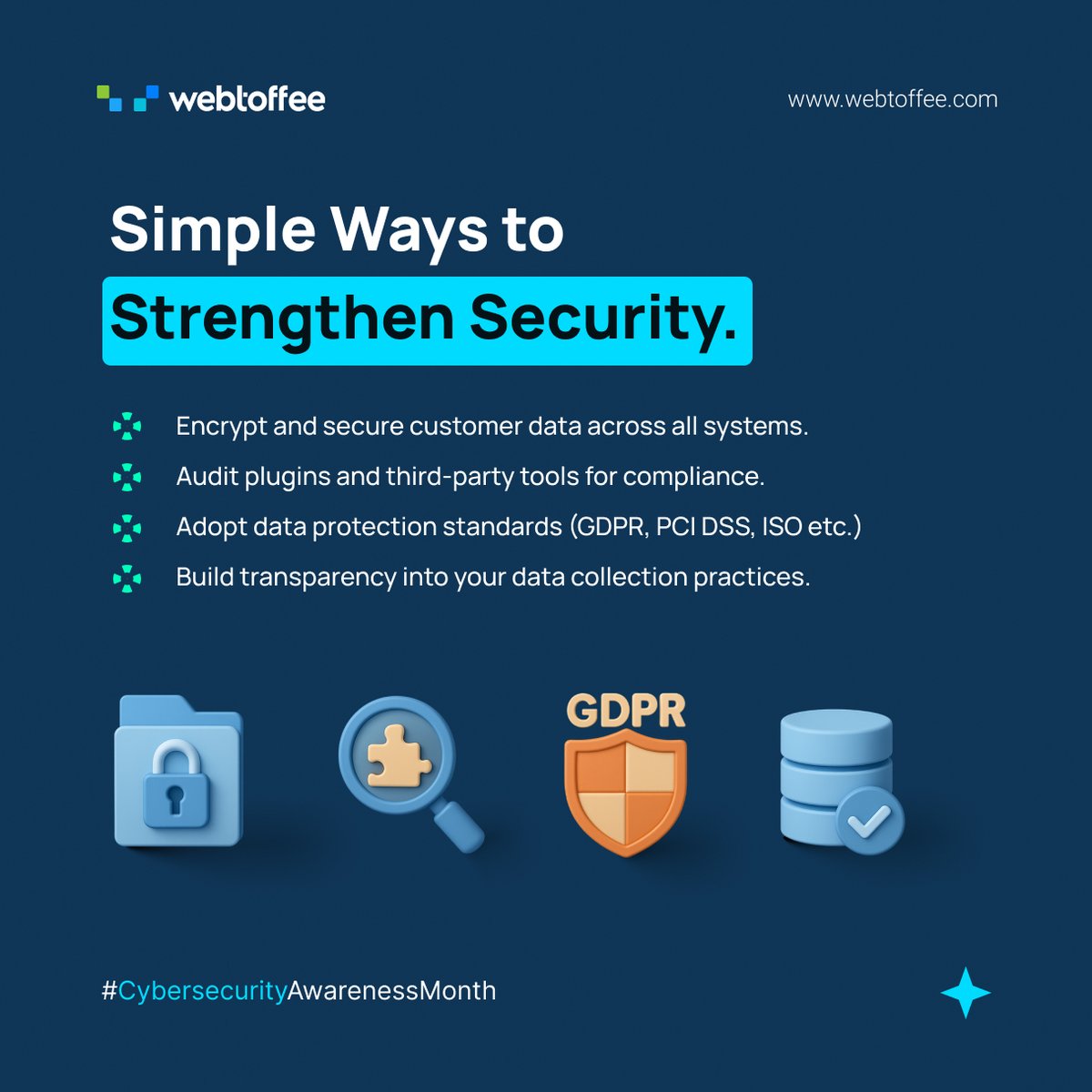 webtoffee

www.webtoffee.com

Simple Ways to
Strengthen Security.

Encrypt and secure customer data across all systems.

Audit plugins and third-party tools for compliance.

Adopt data protection standards (GDPR, PCI DSS, ISO etc.)

Build transparency into your data collection practices.

GDPR

#CybersecurityAwarenessMonth